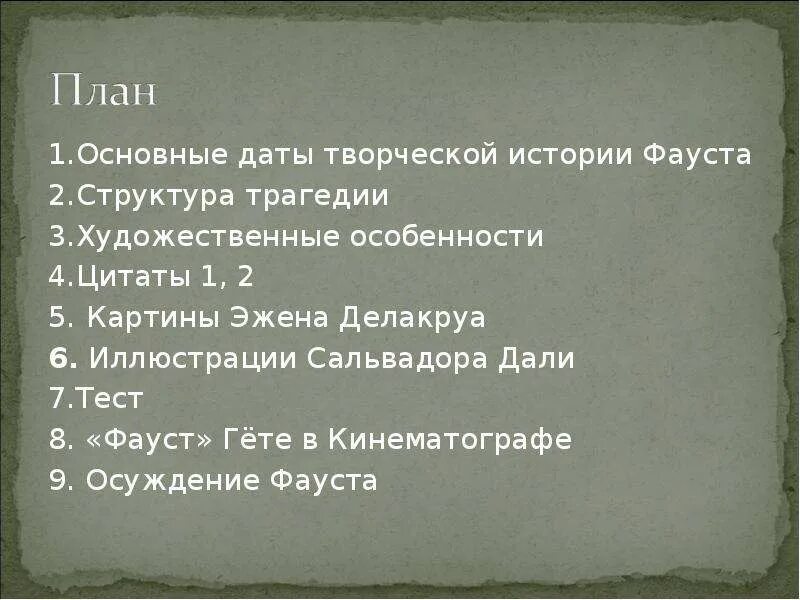 План

1.Основные даты творческой истории Фауста
2.Структура трагедии
3.Художественные особенности
4.Цитаты 1, 2
5. Картины Эжена Делакруа
6. Иллюстрации Сальвадора Дали
7.Тест
8. «Фауст» Гёте в Кинематографе
9. Осуждение Фауста